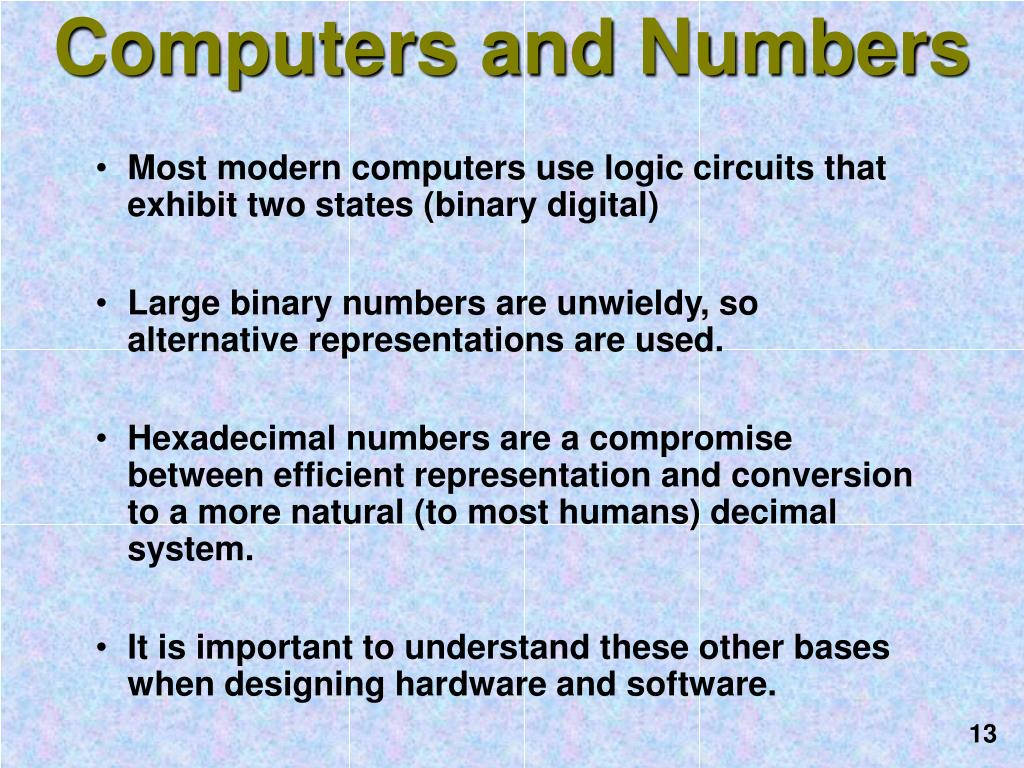 Computers and Numbers

• Most modern computers use logic circuits that exhibit two states (binary digital)

• Large binary numbers are unwieldy, so alternative representations are used.

• Hexadecimal numbers are a compromise between efficient representation and conversion to a more natural (to most humans) decimal system.

• It is important to understand these other bases when designing hardware and software.

13